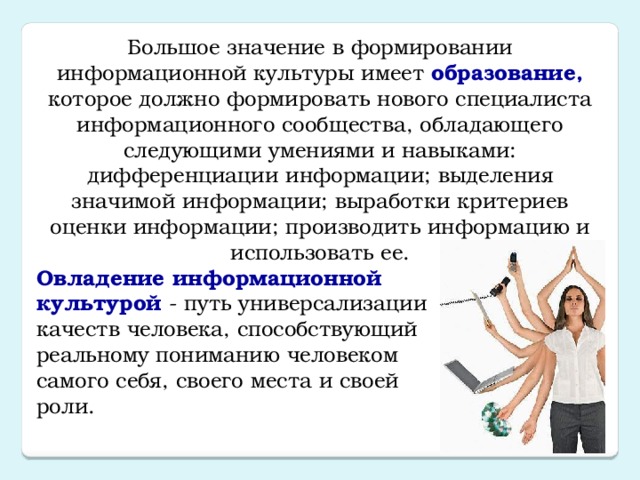 Большое значение в формировании информационной культуры имеет образование, которое должно формировать нового специалиста информационного сообщества, обладающего следующими умениями и навыками: дифференциации информации; выделения значимой информации; выработки критериев оценки информации; производить информацию и использовать ее.

Овладение информационной культурой - путь универсализации качеств человека, способствующий реальному пониманию человеком самого себя, своего места и своей роли.